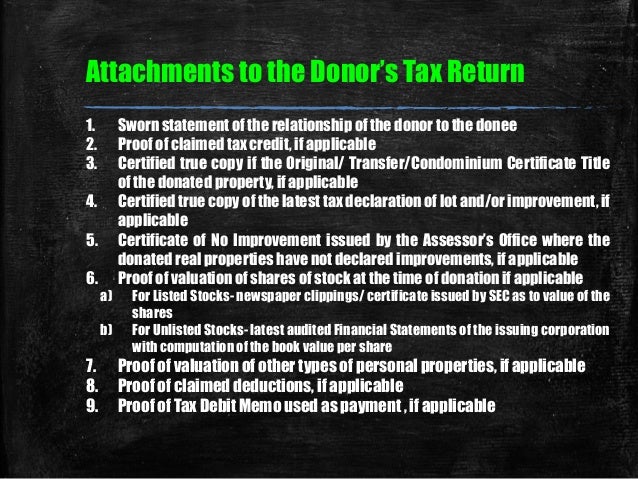 Attachments to the Donor's Tax Return

1. Sworn statement of the relationship of the donor to the donee
2. Proof of claimed tax credit, if applicable
3. Certified true copy if the Original/ Transfer/Condominium Certificate Title of the donated property, if applicable
4. Certified true copy of the latest tax declaration of lot and/or improvement, if applicable
5. Certificate of No Improvement issued by the Assessor's Office where the donated real properties have not declared improvements, if applicable
6. Proof of valuation of shares of stock at the time of donation if applicable
a) For Listed Stocks- newspaper clippings/ certificate issued by SEC as to value of the shares
b) For Unlisted Stocks- latest audited Financial Statements of the issuing corporation with computation of the book value per share
7. Proof of valuation of other types of personal properties, if applicable
8. Proof of claimed deductions, if applicable
9. Proof of Tax Debit Memo used as payment , if applicable